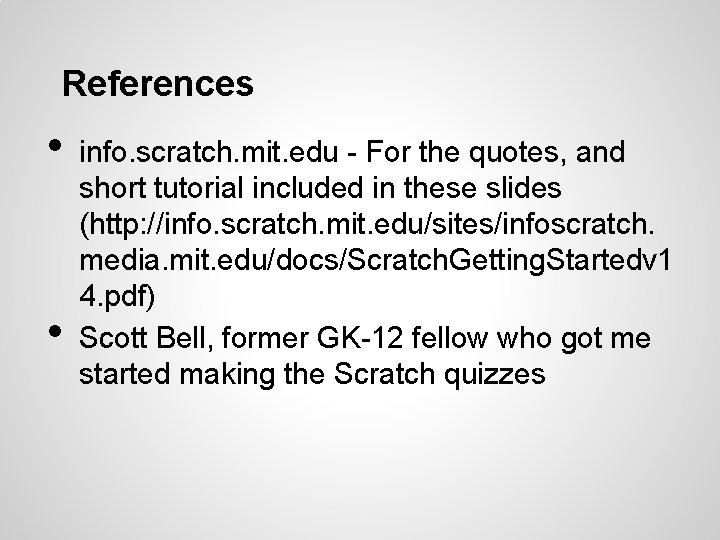 References

• info.scratch.mit.edu - For the quotes, and short tutorial included in these slides (http://info.scratch.mit.edu/sites/infoscratch.media.mit.edu/docs/ScratchGettingStartedv14.pdf)
• Scott Bell, former GK-12 fellow who got me started making the Scratch quizzes